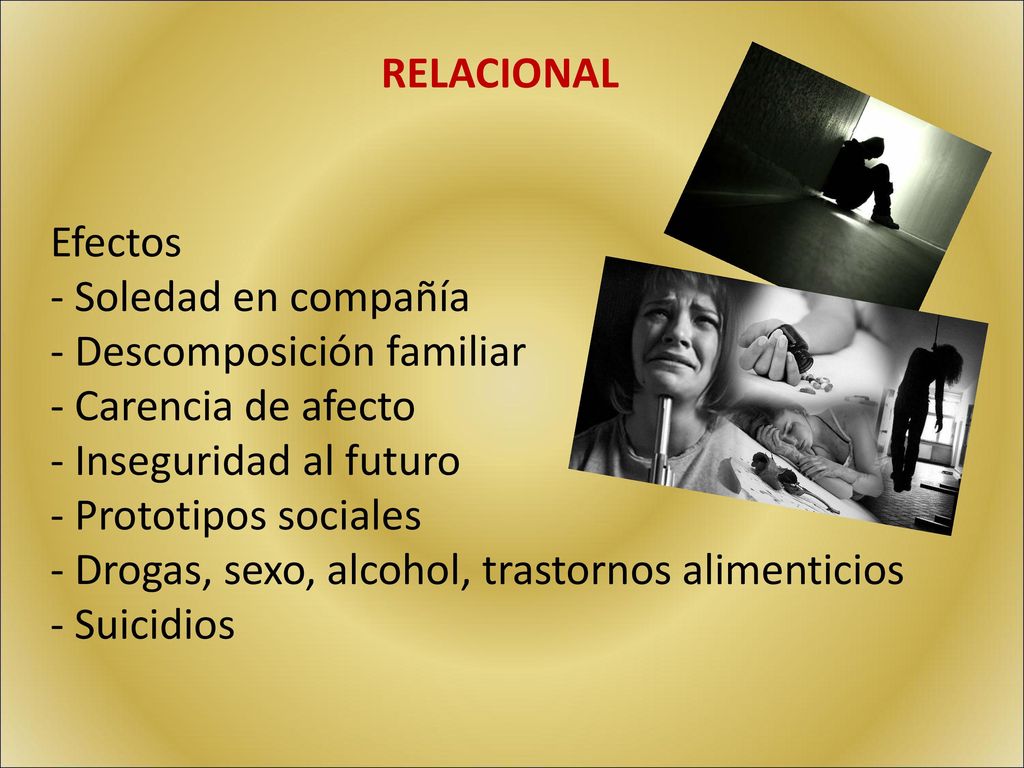 RELACIONAL

Efectos
- Soledad en compañía
- Descomposición familiar
- Carencia de afecto
- Inseguridad al futuro
- Prototipos sociales
- Drogas, sexo, alcohol, trastornos alimenticios
- Suicidios